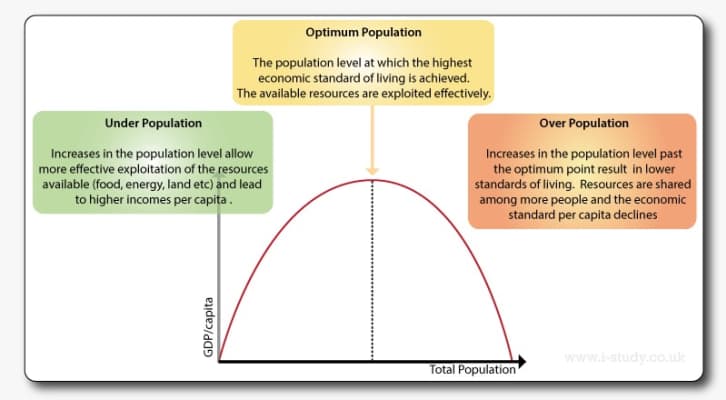 Optimum Population

The population level at which the highest economic standard of living is achieved. The available resources are exploited effectively.

Under Population

Increases in the population level allow more effective exploitation of the resources available (food, energy, land etc) and lead to higher incomes per capita .

Over Population

Increases in the population level past the optimum point result in lower standards of living. Resources are shared among more people and the economic standard per capita declines

GDP/capita

Total Population

www.i-study.co.uk